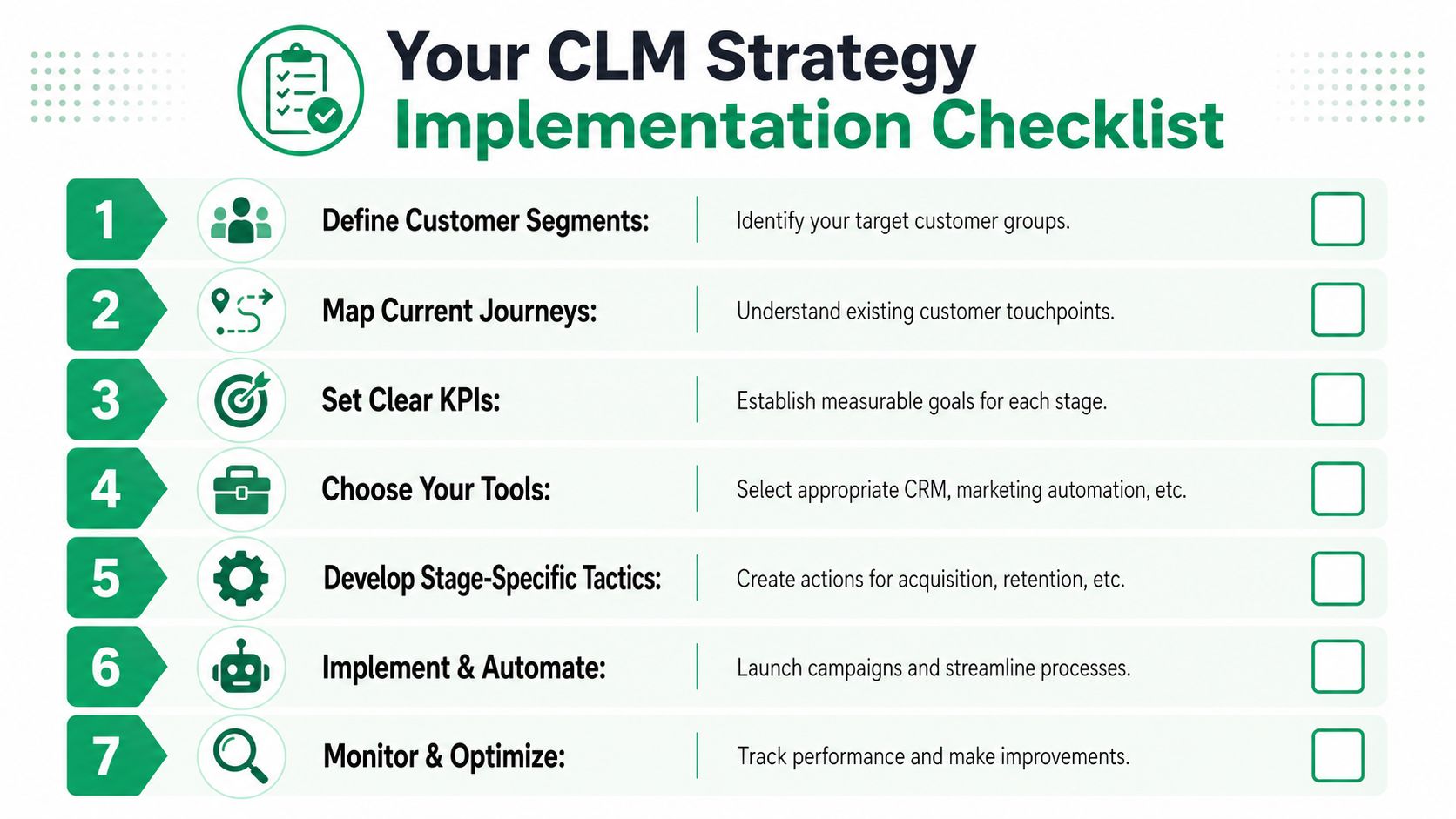 Your CLM Strategy
Implementation Checklist

1 Define Customer Segments: Identify your target customer groups.

2 Map Current Journeys: Understand existing customer touchpoints.

3 Set Clear KPIs: Establish measurable goals for each stage.

4 Choose Your Tools: Select appropriate CRM, marketing automation, etc.

5 Develop Stage-Specific Tactics: Create actions for acquisition, retention, etc.

6 Implement & Automate: Launch campaigns and streamline processes.

7 Monitor & Optimize: Track performance and make improvements.